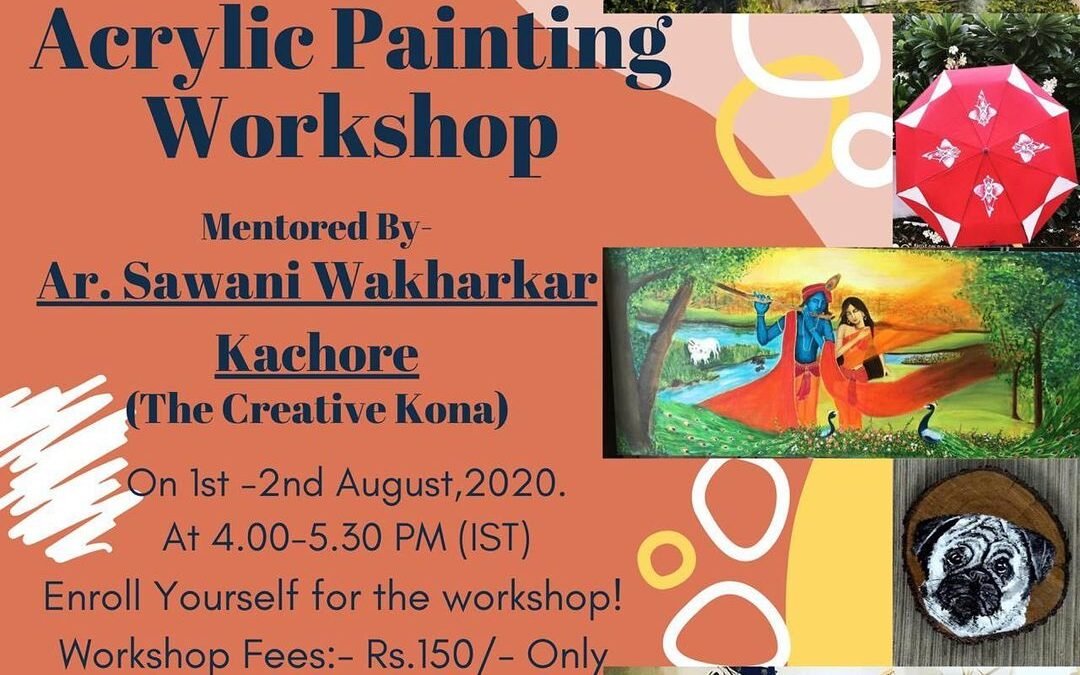 Acrylic Painting Workshop

Mentored By-

Ar. Sawani Wakharkar Kachore

(The Creative Kona)

On 1st -2nd August,2020.
At 4.00-5.30 PM (IST)
Enroll Yourself for the workshop!
Workshop Fees:- Rs.150/- Only